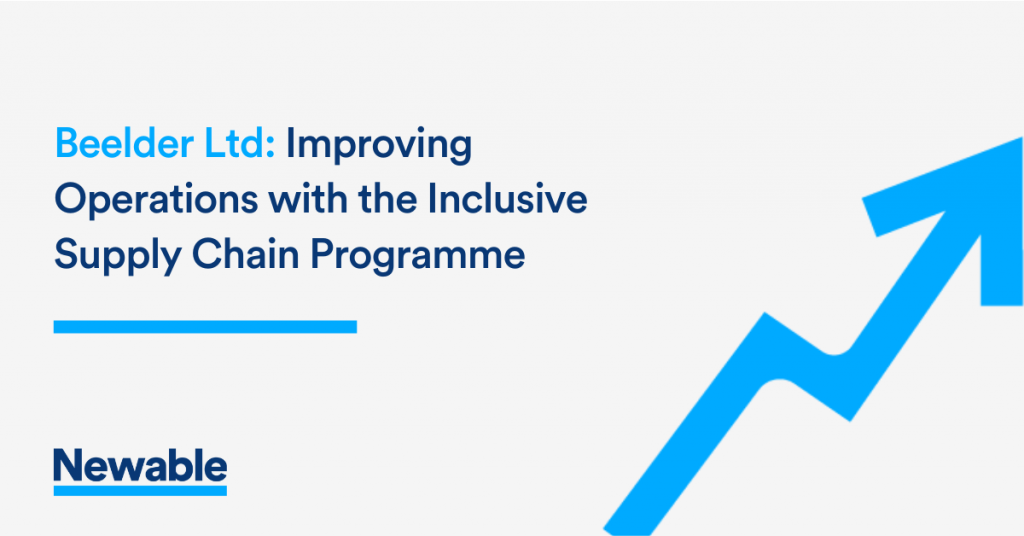 Beelder Ltd: Improving Operations with the Inclusive Supply Chain Programme

Newable